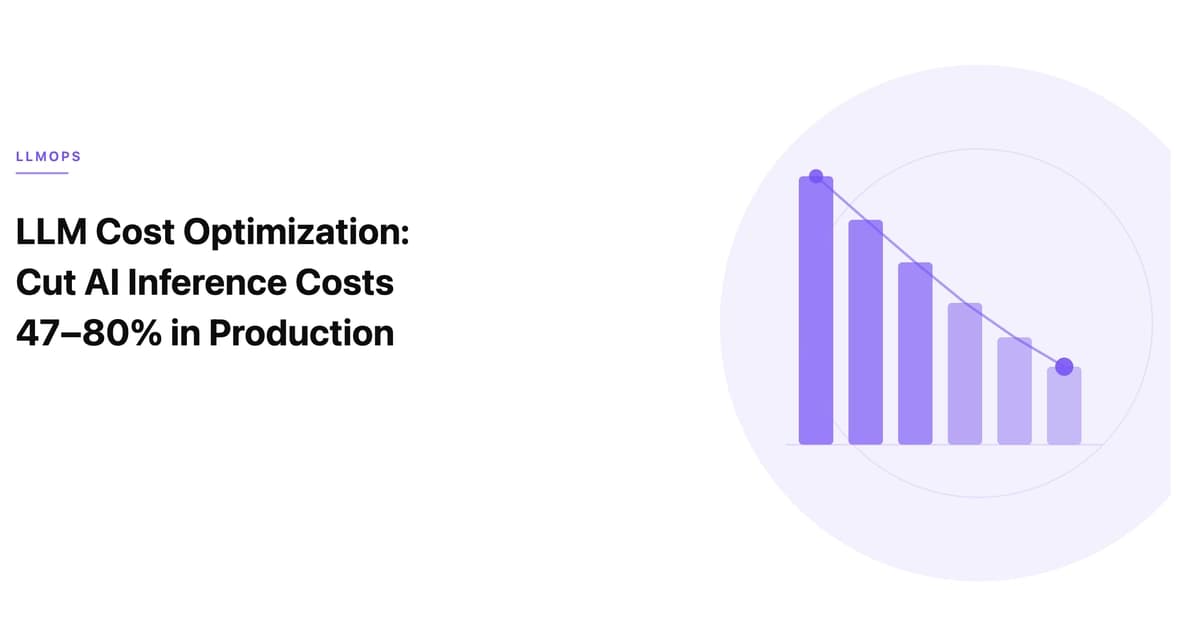 LLMOPS

LLM Cost Optimization: Cut AI Inference Costs 47–80% in Production